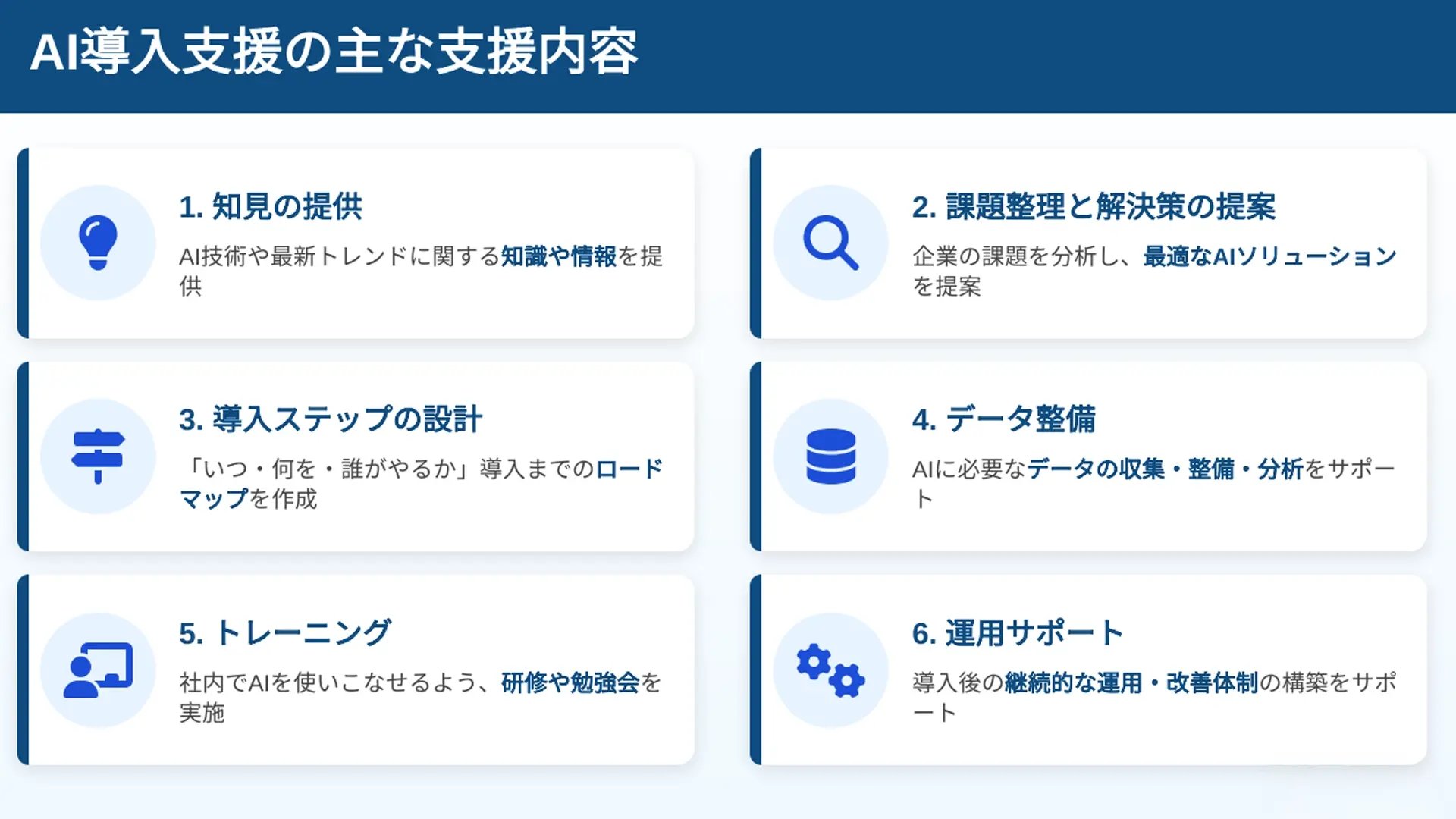 AI導入支援の主な支援内容

1. 知見の提供

AI技術や最新トレンドに関する知識や情報を提供

2. 課題整理と解決策の提案

企業の課題を分析し、最適なAIソリューションを提案

3. 導入ステップの設計

「いつ・何を・誰がやるか」導入までのロードマップを作成

4. データ整備

AIに必要なデータの収集・整備・分析をサポート

5. トレーニング

社内でAIを使いこなせるよう、研修や勉強会を実施

6. 運用サポート

導入後の継続的な運用・改善体制の構築をサポート